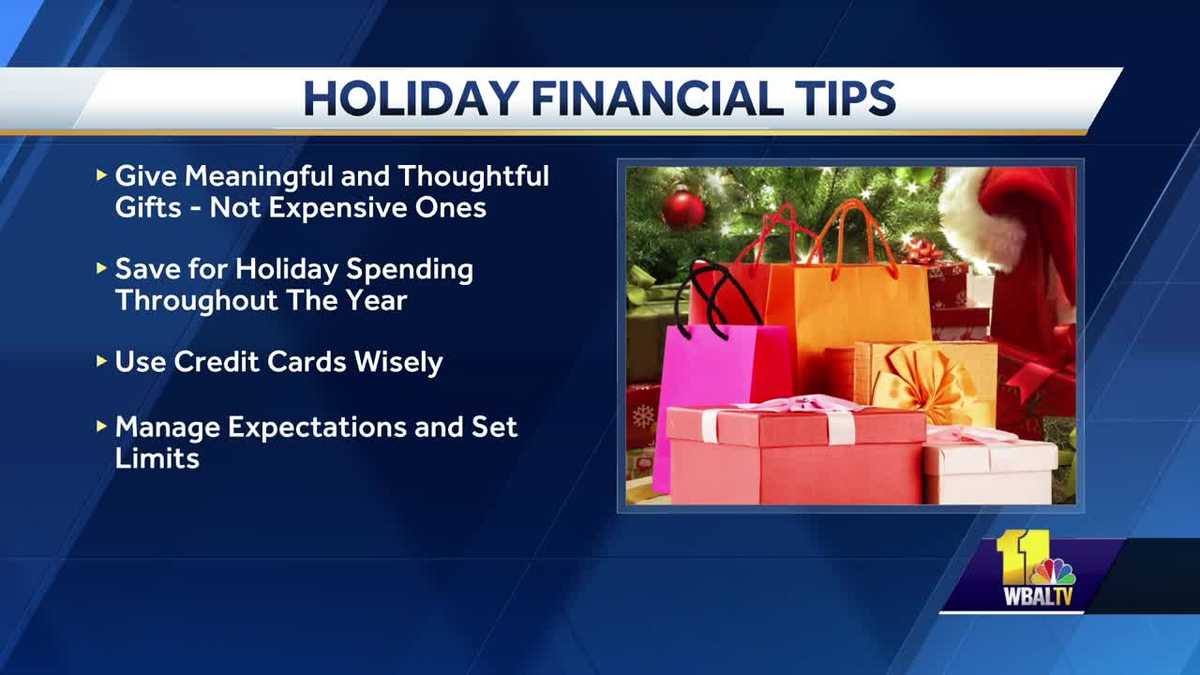 HOLIDAY FINANCIAL TIPS

▸ Give Meaningful and Thoughtful Gifts - Not Expensive Ones

▸ Save for Holiday Spending Throughout The Year

▸ Use Credit Cards Wisely

▸ Manage Expectations and Set Limits

11
WBALTV